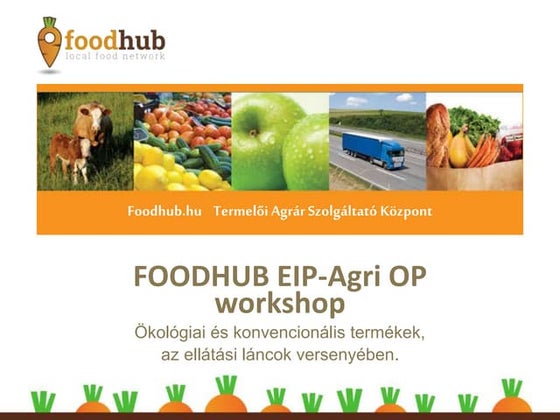 foodhub
local food network

Foodhub.hu Termelői Agrár Szolgáltató Központ

FOODHUB EIP-Agri OP workshop

Ökológiai és konvencionális termékek, az ellátási láncok versenyében.